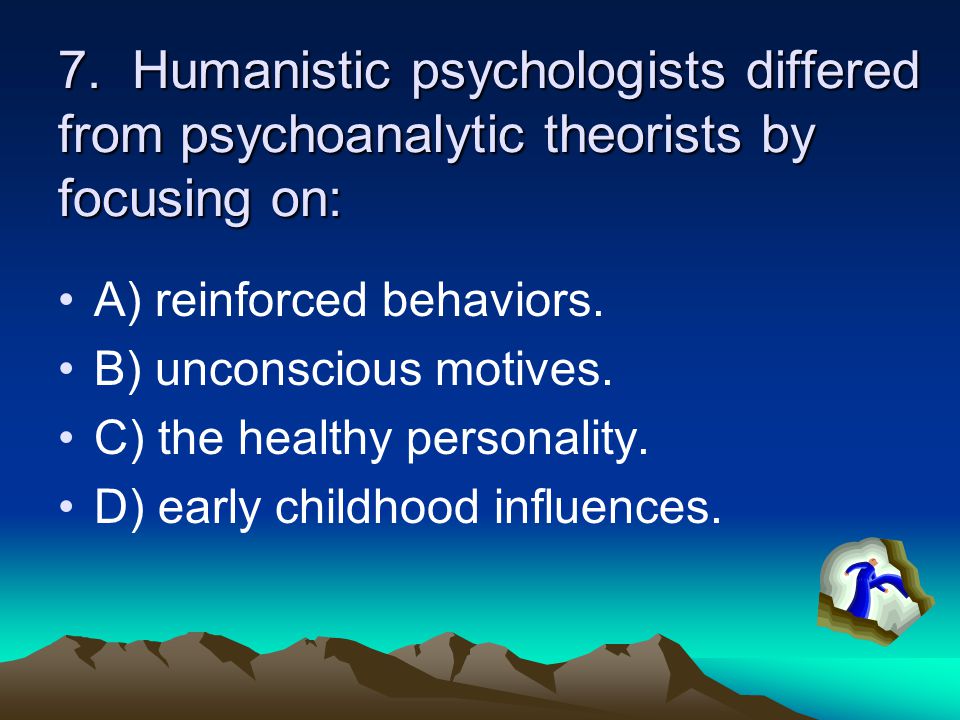 7. Humanistic psychologists differed from psychoanalytic theorists by focusing on:

• A) reinforced behaviors.
• B) unconscious motives.
• C) the healthy personality.
• D) early childhood influences.